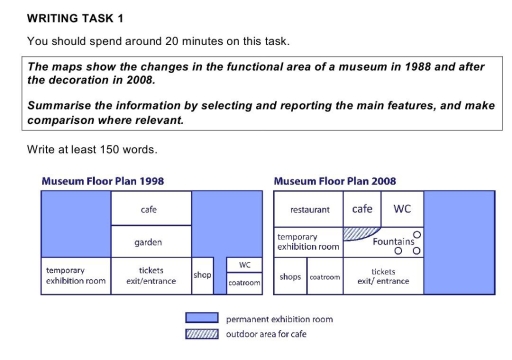 WRITING TASK 1

You should spend around 20 minutes on this task.

The maps show the changes in the functional area of a museum in 1988 and after the decoration in 2008.

Summarise the information by selecting and reporting the main features, and make comparison where relevant.

Write at least 150 words.

Museum Floor Plan 1998

cafe

garden

temporary exhibition room

tickets exit/entrance

shop

WC

coatroom

Museum Floor Plan 2008

restaurant

cafe

WC

temporary exhibition room

Fountains

shops

coatroom

tickets exit/ entrance

permanent exhibition room

outdoor area for cafe